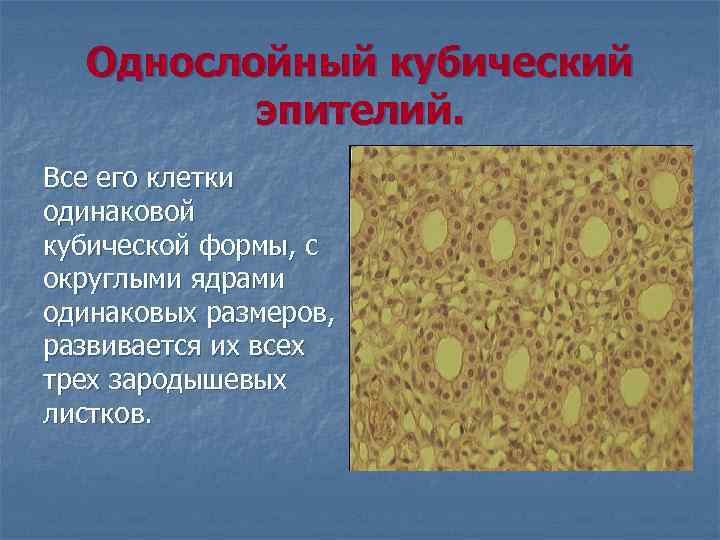 Однослойный кубический эпителий.

Все его клетки одинаковой кубической формы, с округлыми ядрами одинаковых размеров, развивается их всех трех зародышевых листков.